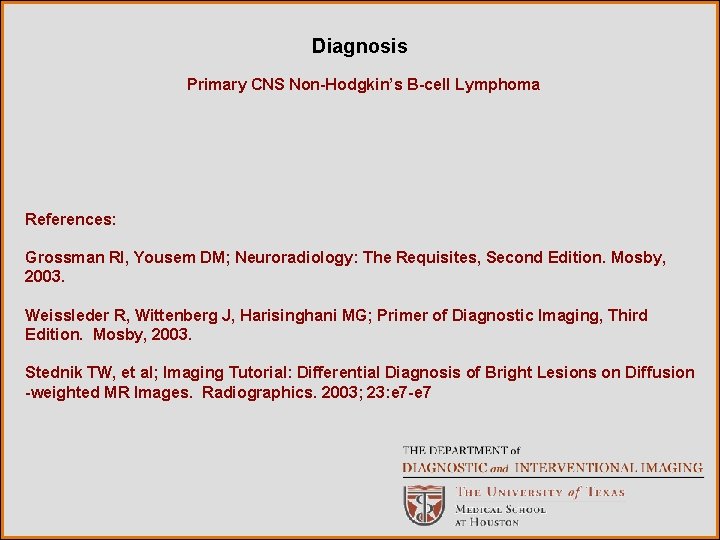 Diagnosis

Primary CNS Non-Hodgkin's B-cell Lymphoma

References:

Grossman RI, Yousem DM; Neuroradiology: The Requisites, Second Edition. Mosby, 2003.

Weissleder R, Wittenberg J, Harisinghani MG; Primer of Diagnostic Imaging, Third Edition. Mosby, 2003.

Stednik TW, et al; Imaging Tutorial: Differential Diagnosis of Bright Lesions on Diffusion -weighted MR Images. Radiographics. 2003; 23:e7-e7

THE DEPARTMENT of
DIAGNOSTIC and INTERVENTIONAL IMAGING

THE UNIVERSITY of TEXAS
MEDICAL SCHOOL
AT HOUSTON